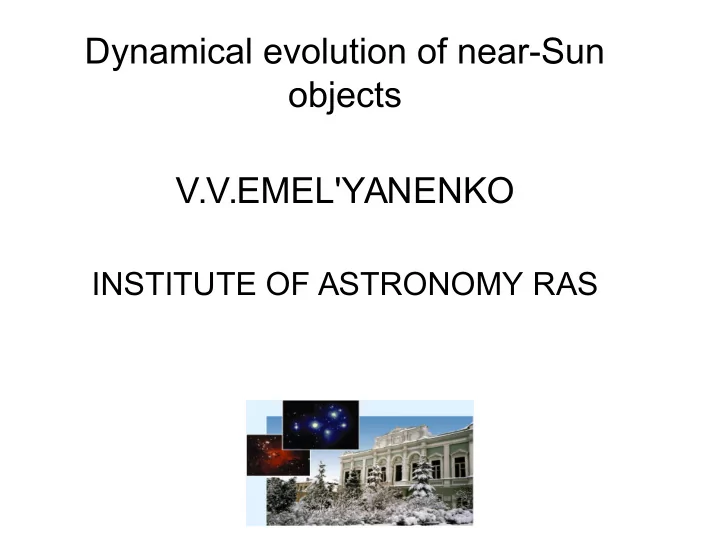 Dynamical evolution of near-Sun objects

V.V.EMEL'YANENKO

INSTITUTE OF ASTRONOMY RAS